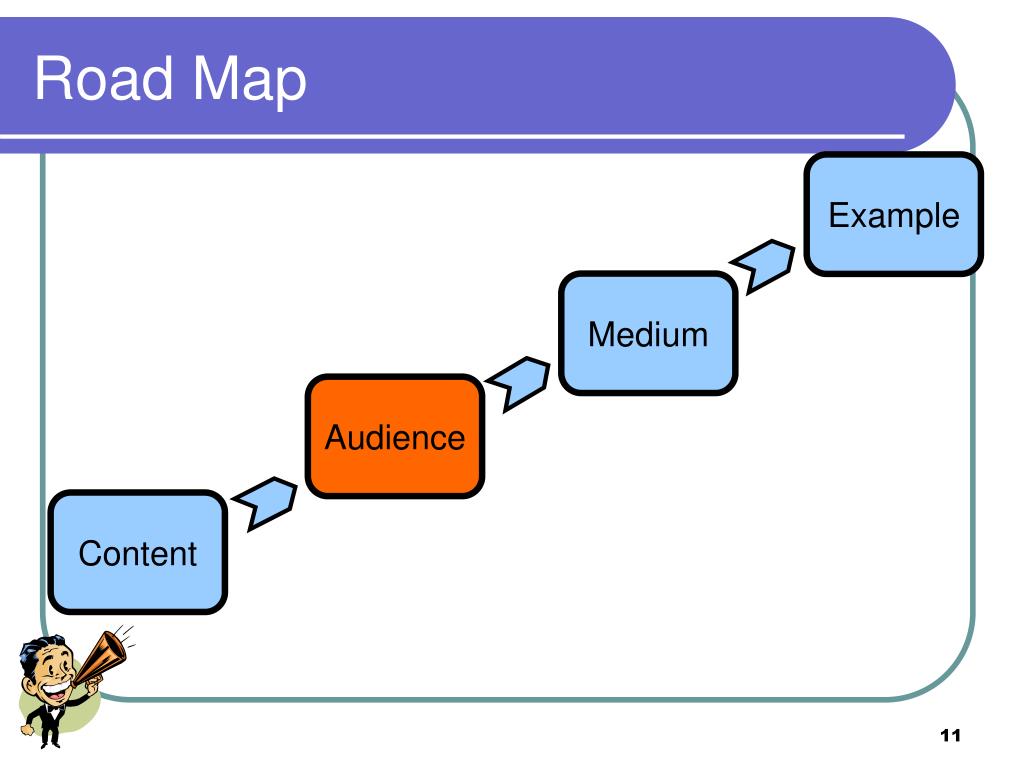 Road Map

Content

Audience

Medium

Example

11